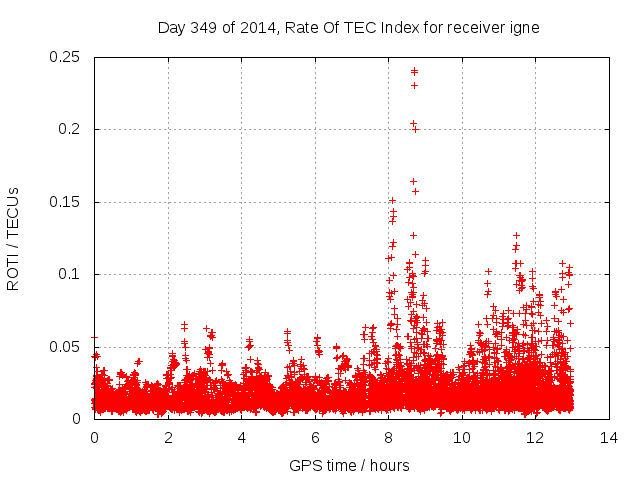 Day 349 of 2014, Rate Of TEC Index for receiver igne

ROTI / TECUs

0.25
0.2
0.15
0.1
0.05
0

0
2
4
6
8
10
12
14

GPS time / hours